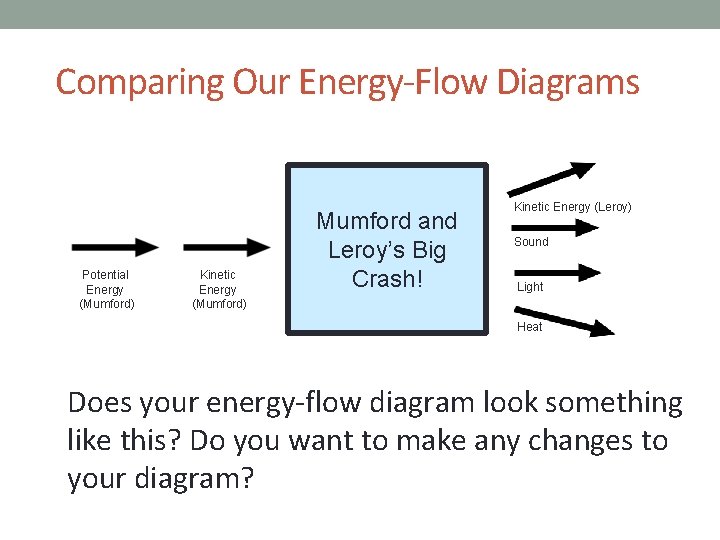 Comparing Our Energy-Flow Diagrams

Potential Energy (Mumford)

Kinetic Energy (Mumford)

Mumford and Leroy's Big Crash!

Kinetic Energy (Leroy)

Sound

Light

Heat

Does your energy-flow diagram look something like this? Do you want to make any changes to your diagram?